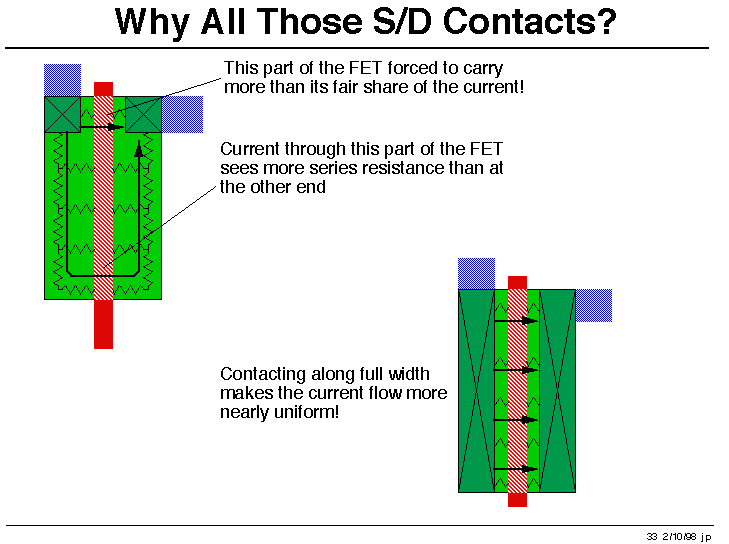 Why All Those S/D Contacts?

This part of the FET forced to carry more than its fair share of the current!

Current through this part of the FET sees more series resistance than at the other end

Contacting along full width makes the current flow more nearly uniform!

33 2/10/98 jp